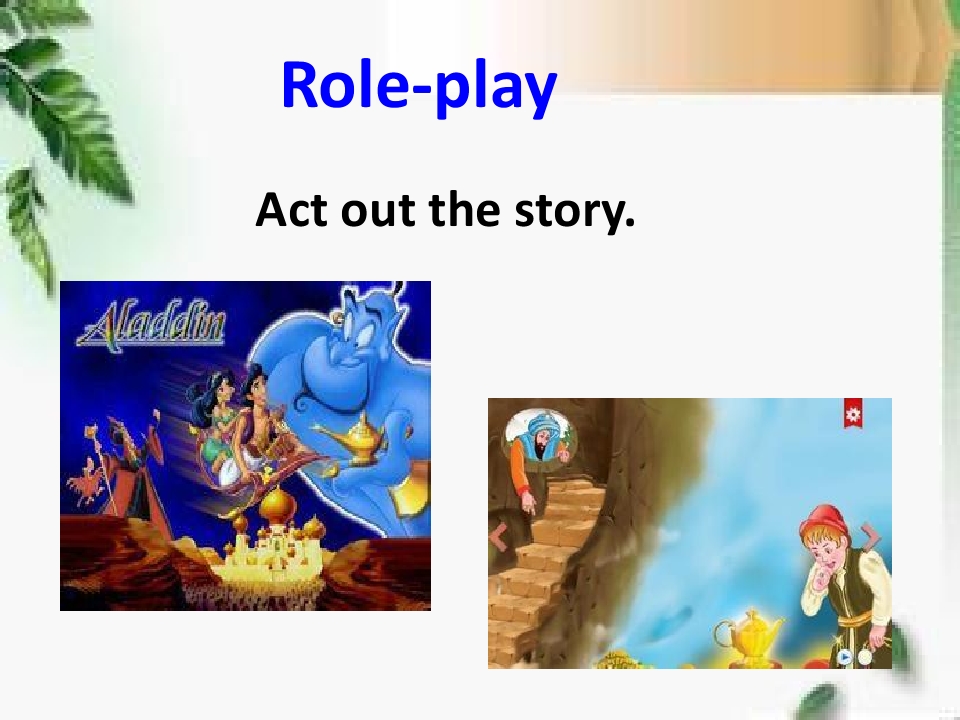 Role-play

Act out the story.

Aladdin